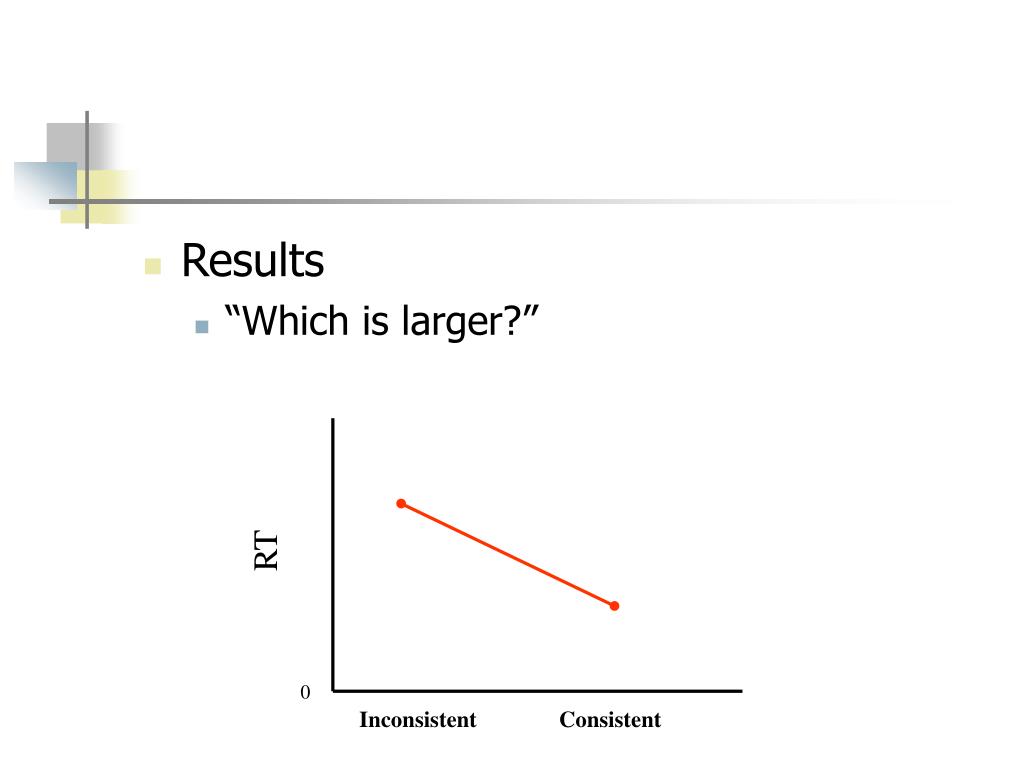 Results

“Which is larger?”

RT

0

Inconsistent

Consistent